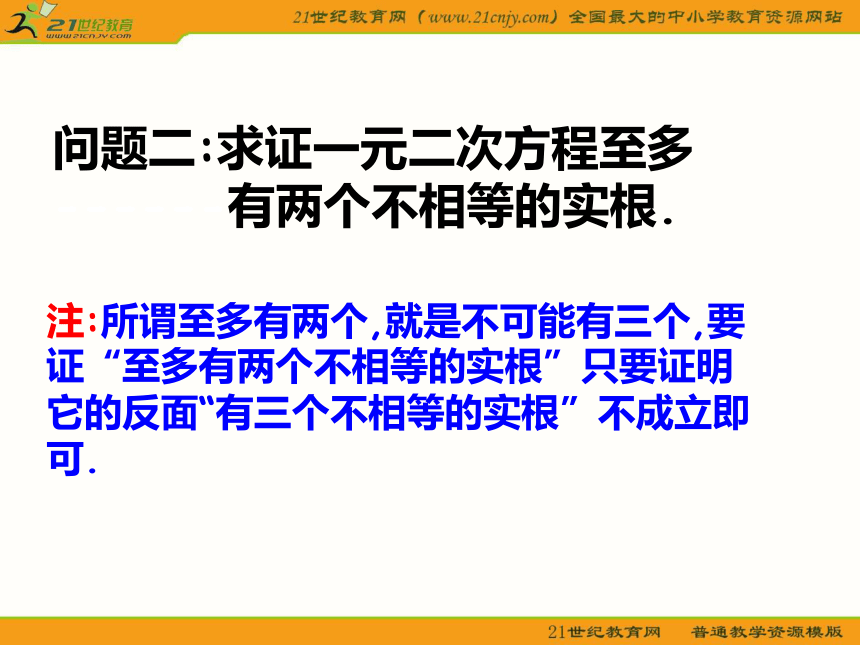 21世纪教育
www.21cnjy.com

21世纪教育网（www.21cnjy.com）全国最大的中小学教育资源网站

问题二:求证一元二次方程至多有两个不相等的实根.

注:所谓至多有两个,就是不可能有三个,要证“至多有两个不相等的实根”只要证明它的反面“有三个不相等的实根”不成立即可.

21世纪教育网　普通教学资源模版